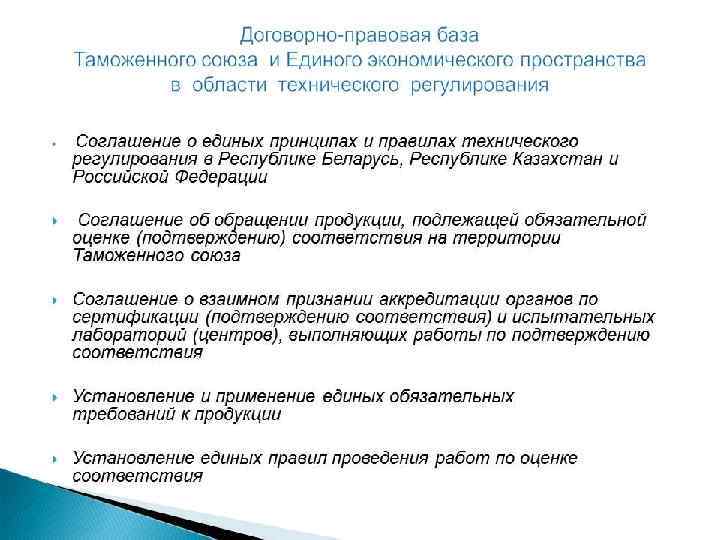 Договорно-правовая база
Таможенного союза и Единого экономического пространства
в области технического регулирования

Соглашение о единых принципах и правилах технического регулирования в Республике Беларусь, Республике Казахстан и Российской Федерации

Соглашение об обращении продукции, подлежащей обязательной оценке (подтверждению) соответствия на территории Таможенного союза

Соглашение о взаимном признании аккредитации органов по сертификации (подтверждению соответствия) и испытательных лабораторий (центров), выполняющих работы по подтверждению соответствия

Установление и применение единых обязательных требований к продукции

Установление единых правил проведения работ по оценке соответствия